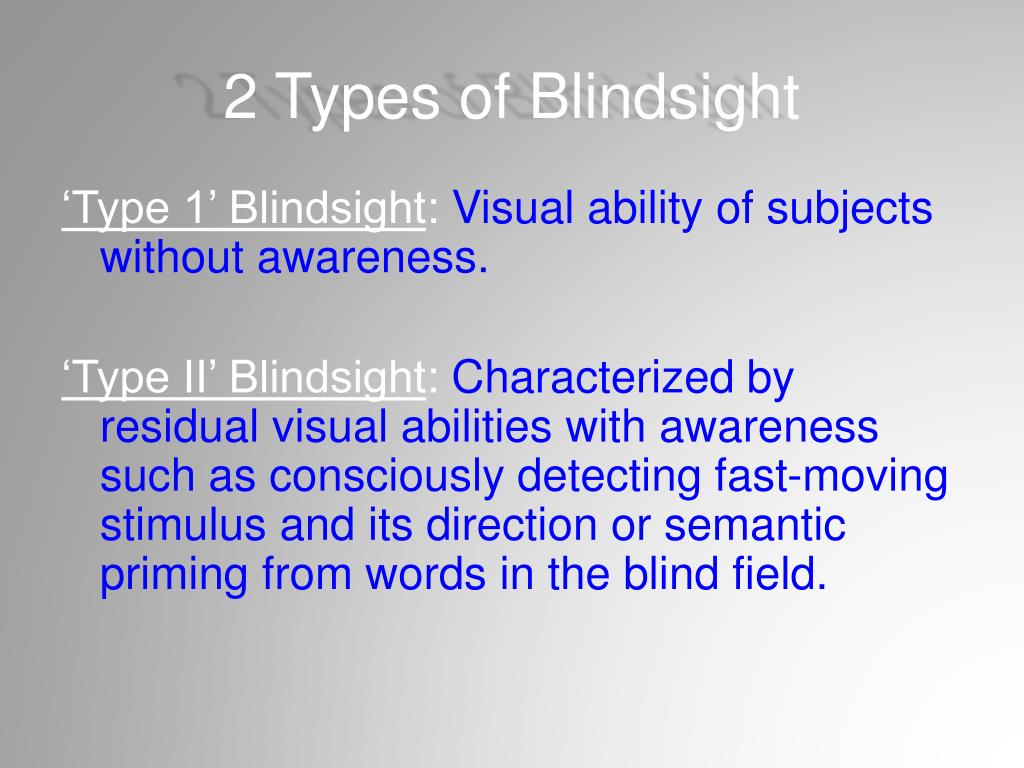 2 Types of Blindsight

‘Type 1’ Blindsight: Visual ability of subjects without awareness.

‘Type II’ Blindsight: Characterized by residual visual abilities with awareness such as consciously detecting fast-moving stimulus and its direction or semantic priming from words in the blind field.